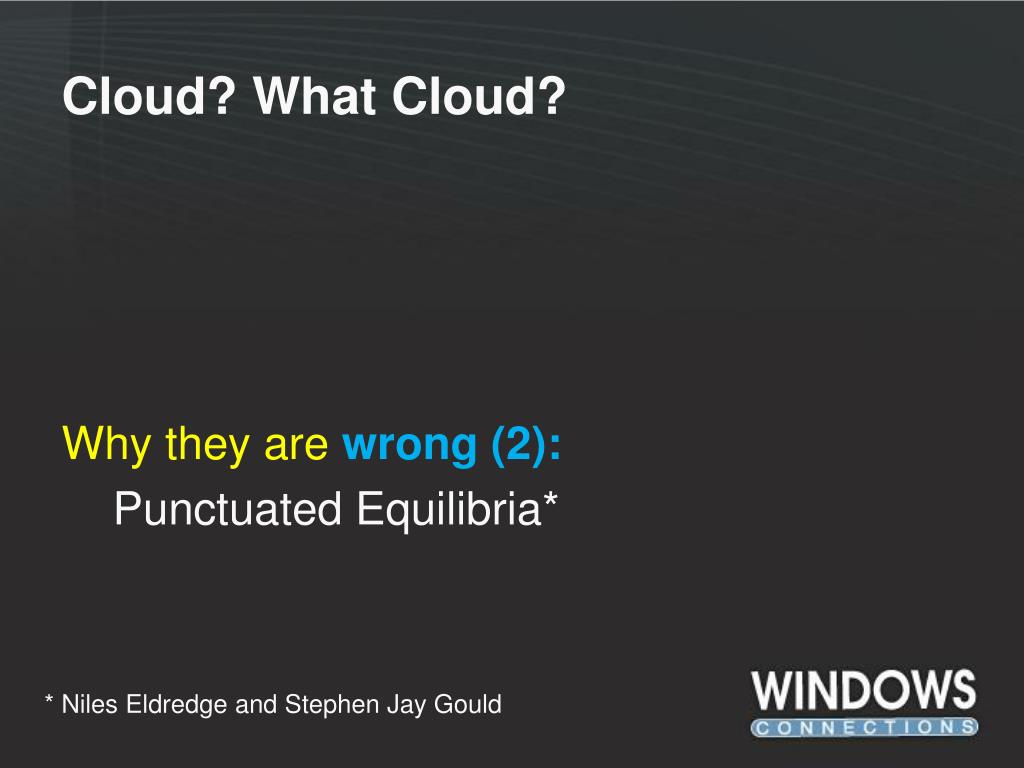 Cloud? What Cloud?

Why they are wrong (2):
Punctuated Equilibria*

* Niles Eldredge and Stephen Jay Gould

WINDOWS
CONNECTIONS